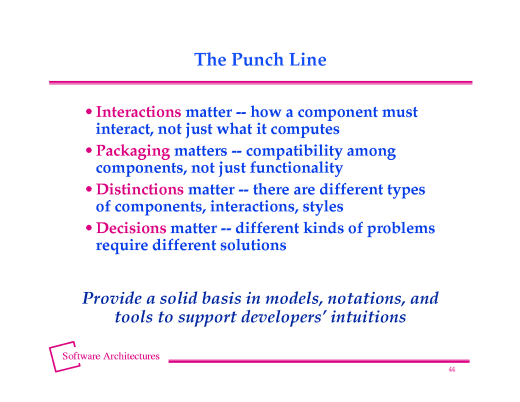 The Punch Line

• Interactions matter -- how a component must interact, not just what it computes

• Packaging matters -- compatibility among components, not just functionality

• Distinctions matter -- there are different types of components, interactions, styles

• Decisions matter -- different kinds of problems require different solutions

Provide a solid basis in models, notations, and tools to support developers' intuitions

Software Architectures

44